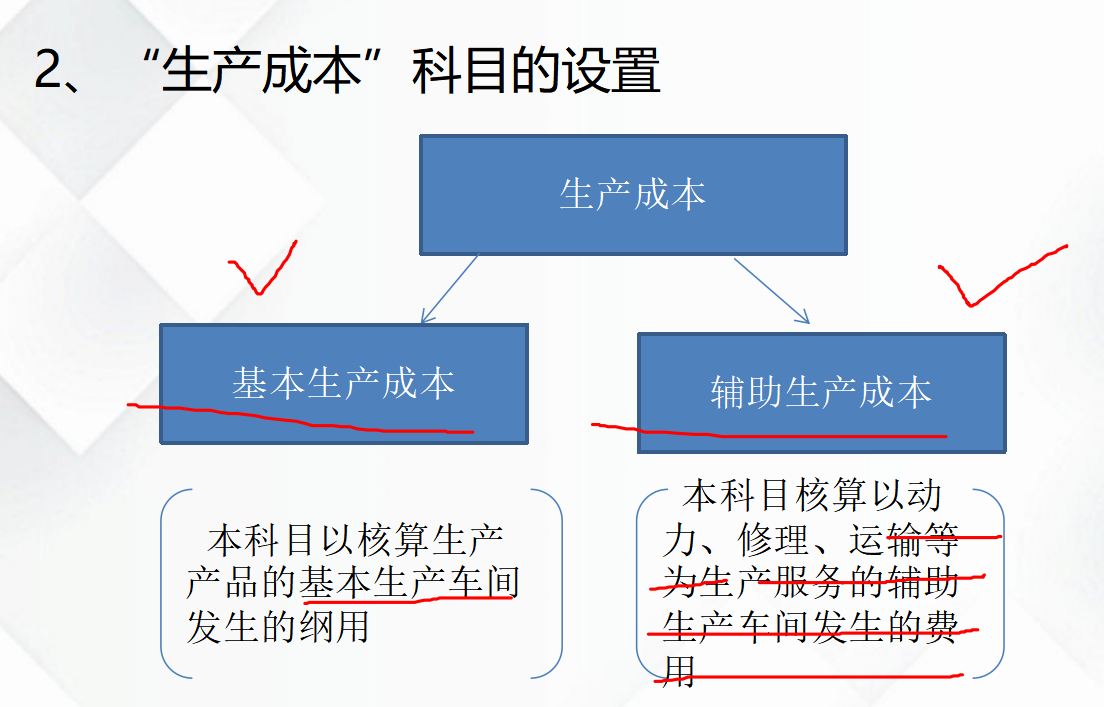 2、“生产成本”科目的设置

生产成本

基本生产成本

辅助生产成本

本科目以核算生产产品的基本生产车间发生的纲用

本科目核算以动力、修理、运输等为生产服务的辅助生产车间发生的费用